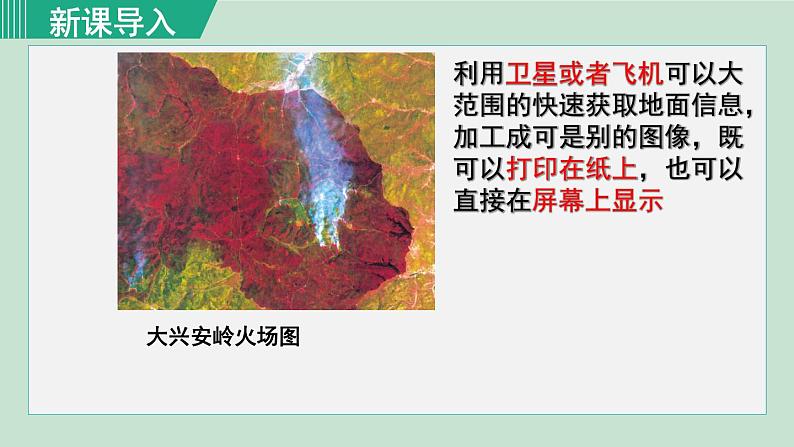 新课导入

利用卫星或者飞机可以大范围的快速获取地面信息，加工成可是别的图像，既可以打印在纸上，也可以直接在屏幕上显示

大兴安岭火场图